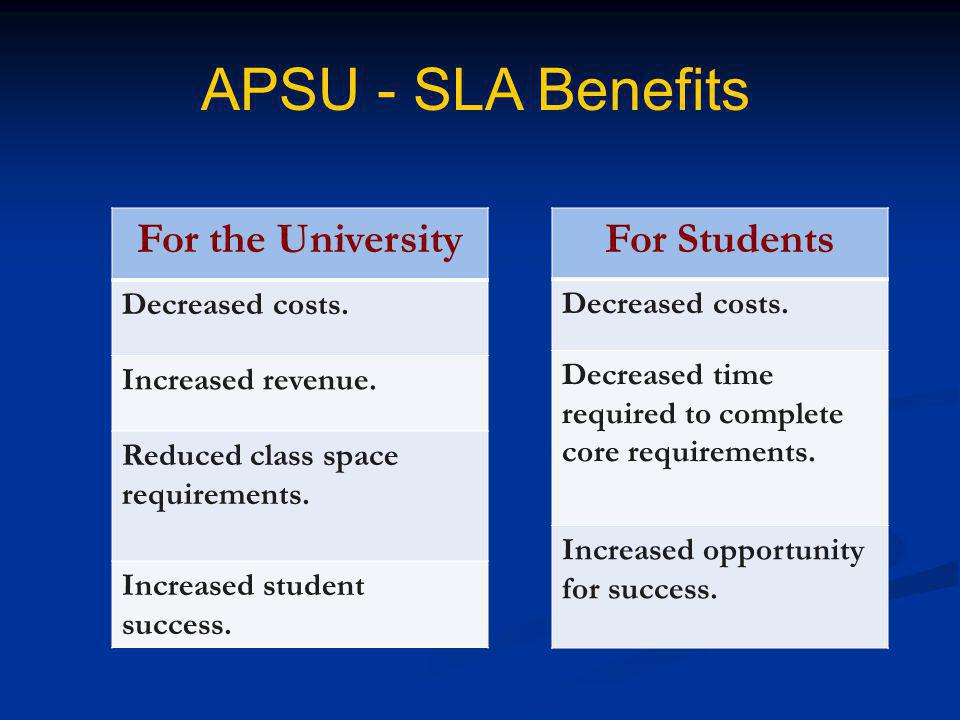 APSU - SLA Benefits

| For the University |
|---|
| Decreased costs. |
| Increased revenue. |
| Reduced class space requirements. |
| Increased student success. |

| For Students |
|---|
| Decreased costs. |
| Decreased time required to complete core requirements. |
| Increased opportunity for success. |